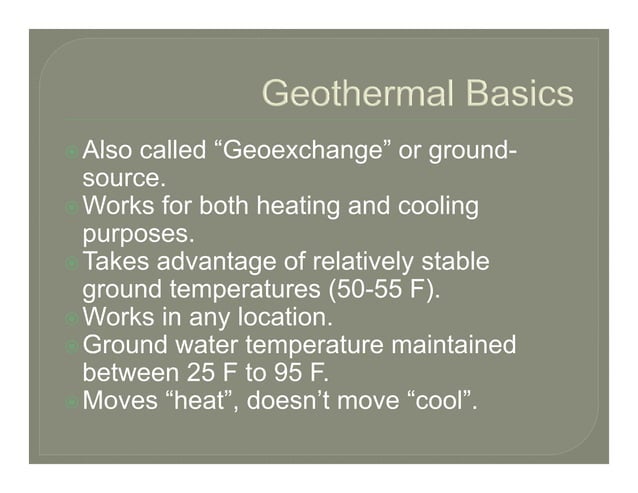 Geothermal Basics

Also called “Geoexchange” or ground-source.

Works for both heating and cooling purposes.

Takes advantage of relatively stable ground temperatures (50-55 F).

Works in any location.

Ground water temperature maintained between 25 F to 95 F.

Moves “heat”, doesn’t move “cool”.